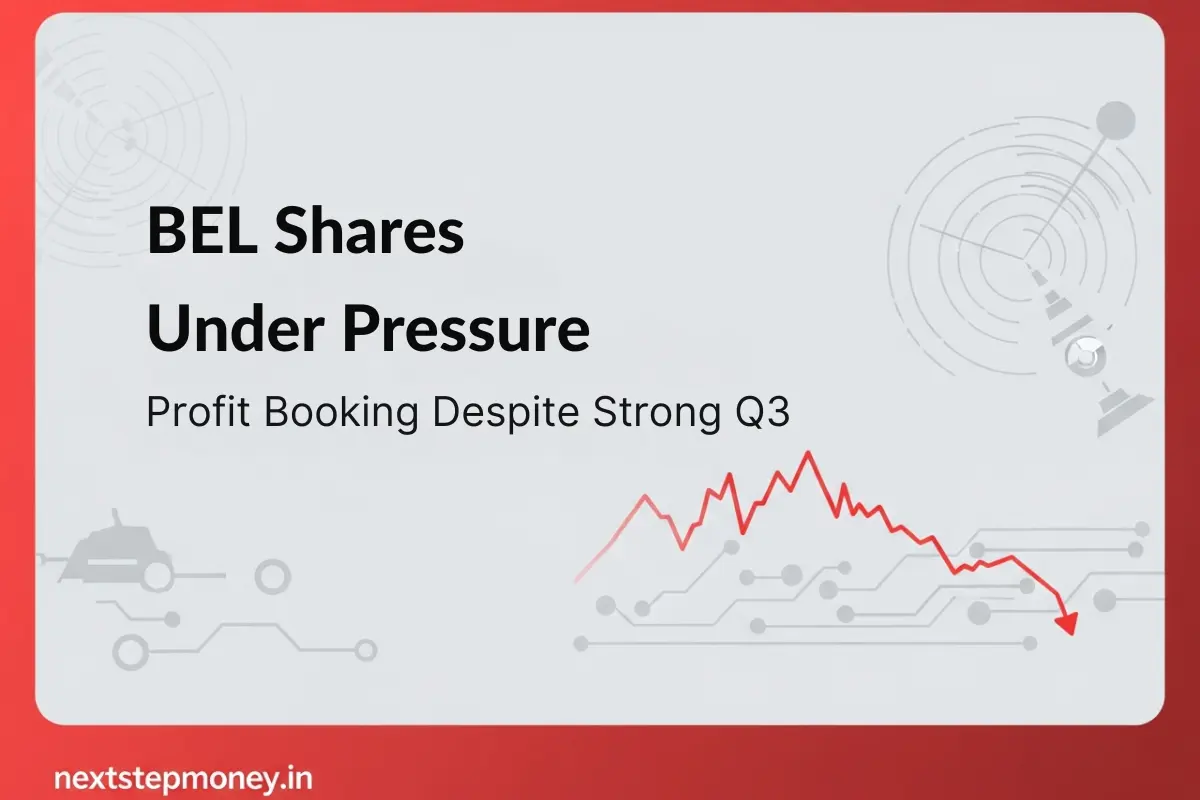 BEL Shares
Under Pressure

Profit Booking Despite Strong Q3

nextstepmoney.in